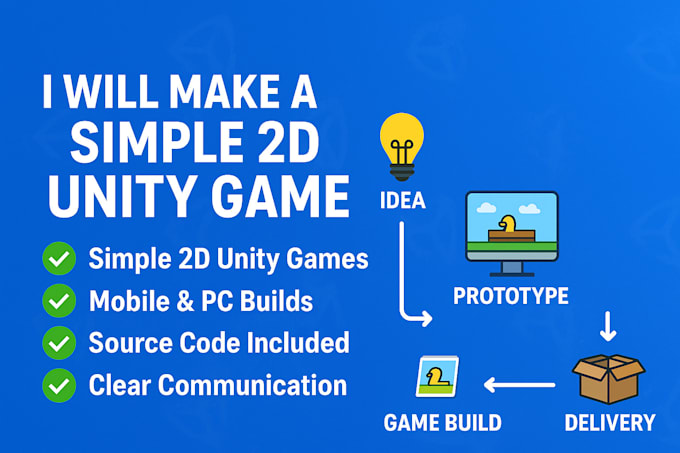 I WILL MAKE A SIMPLE 2D UNITY GAME

Simple 2D Unity Games
Mobile & PC Builds
Source Code Included
Clear Communication

IDEA
PROTOTYPE
DELIVERY
GAME BUILD